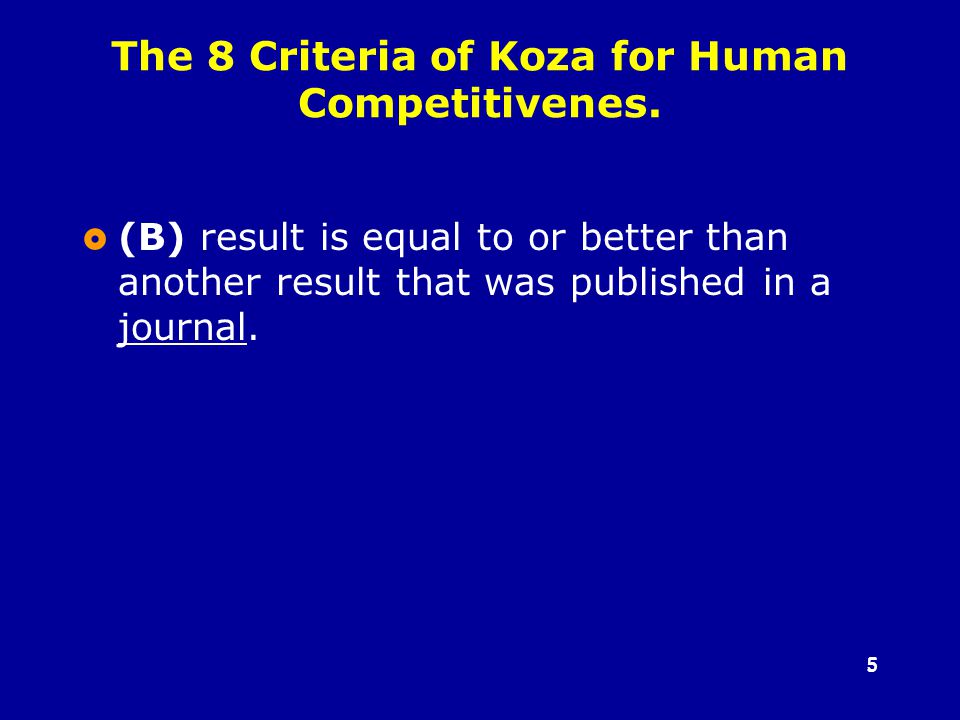 The 8 Criteria of Koza for Human Competitivenes.

(B) result is equal to or better than another result that was published in a journal.

5